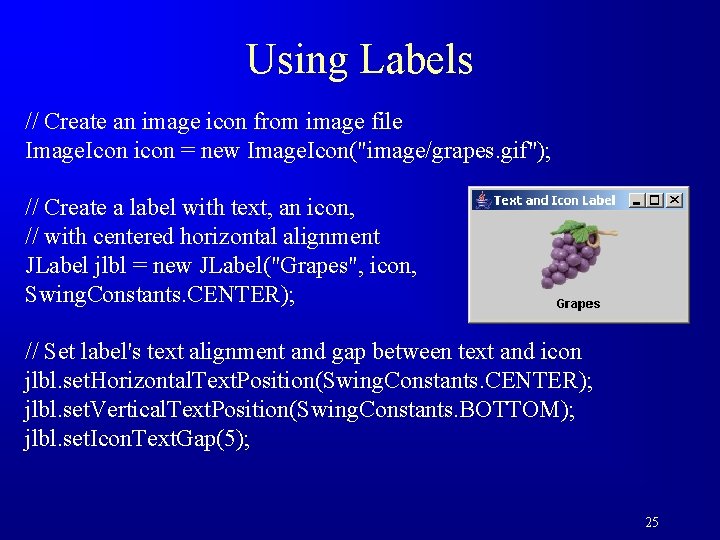 Using Labels

// Create an image icon from image file
ImageIcon icon = new ImageIcon("image/grapes.gif");

// Create a label with text, an icon,
// with centered horizontal alignment
JLabel jlbl = new JLabel("Grapes", icon,
SwingConstants.CENTER);

Text and Icon Label

Grapes

// Set label's text alignment and gap between text and icon
jlbl.setHorizontalTextPosition(SwingConstants.CENTER);
jlbl.setVerticalTextPosition(SwingConstants.BOTTOM);
jlbl.setIconTextGap(5);

25